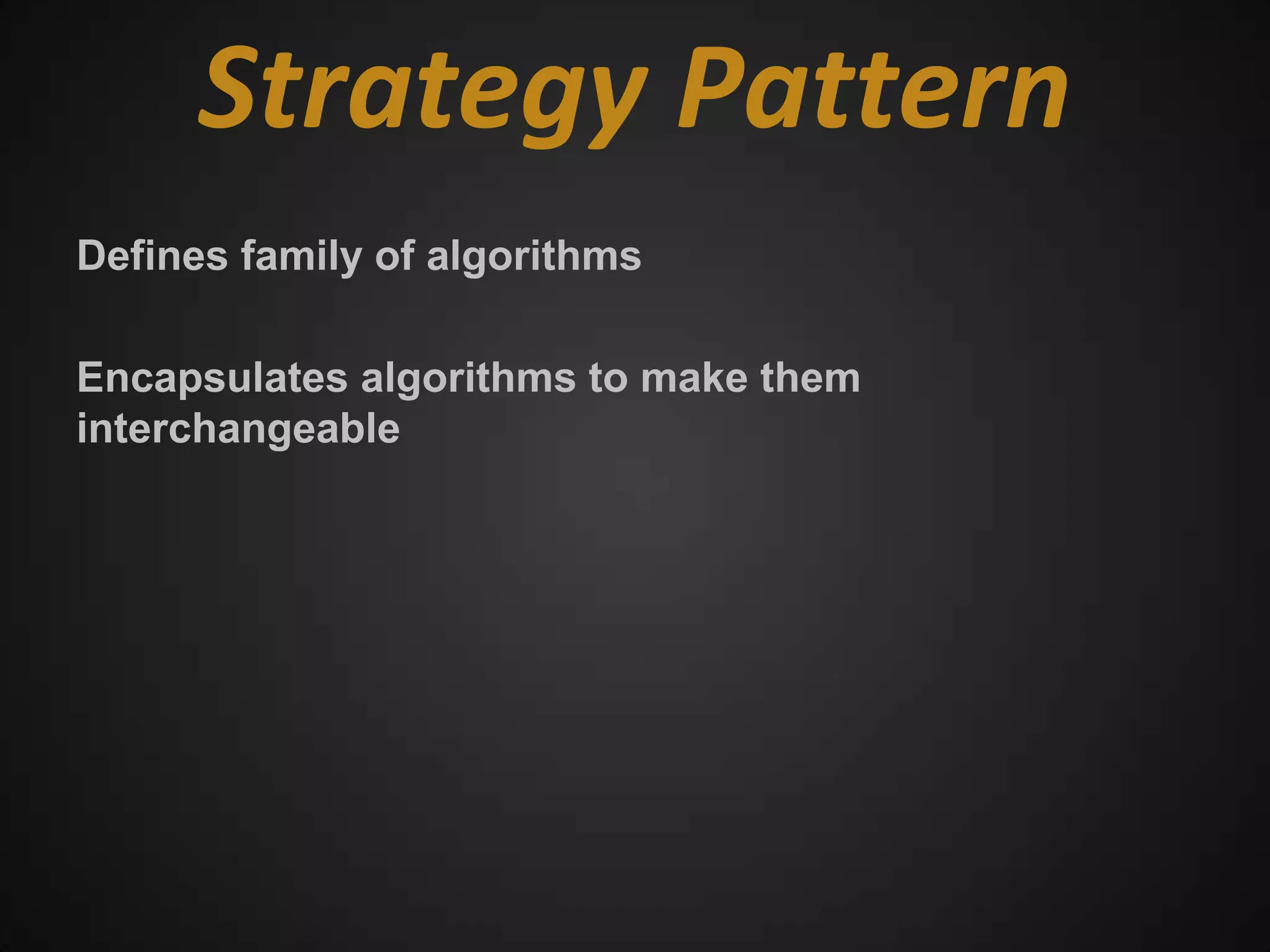 Strategy Pattern

Defines family of algorithms

Encapsulates algorithms to make them interchangeable